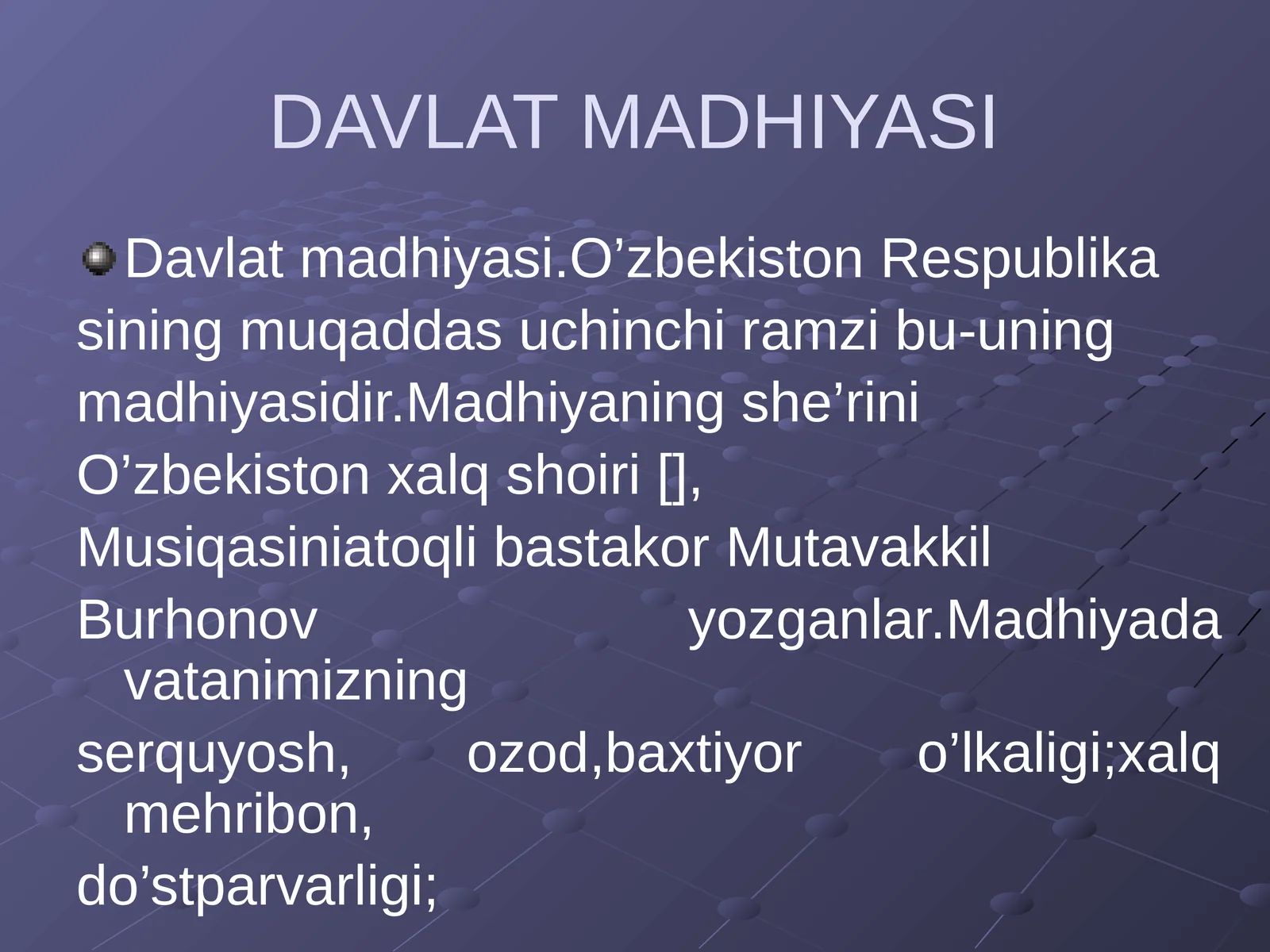 DAVLAT MADHIYASI

Davlat madhiyasi.O’zbekiston Respublika

sining muqaddas uchinchi ramzi bu-uning

madhiyasidir.Madhiyaning she’rini

O’zbekiston xalq shoiri [],

Musiqasiniatoqli bastakor Mutavakkil

Burhonov yozganlar.Madhiyada vatanimizning

serquyosh, ozod,baxtiyor o’lkaligi;xalq mehribon,

do’stparvarligi;